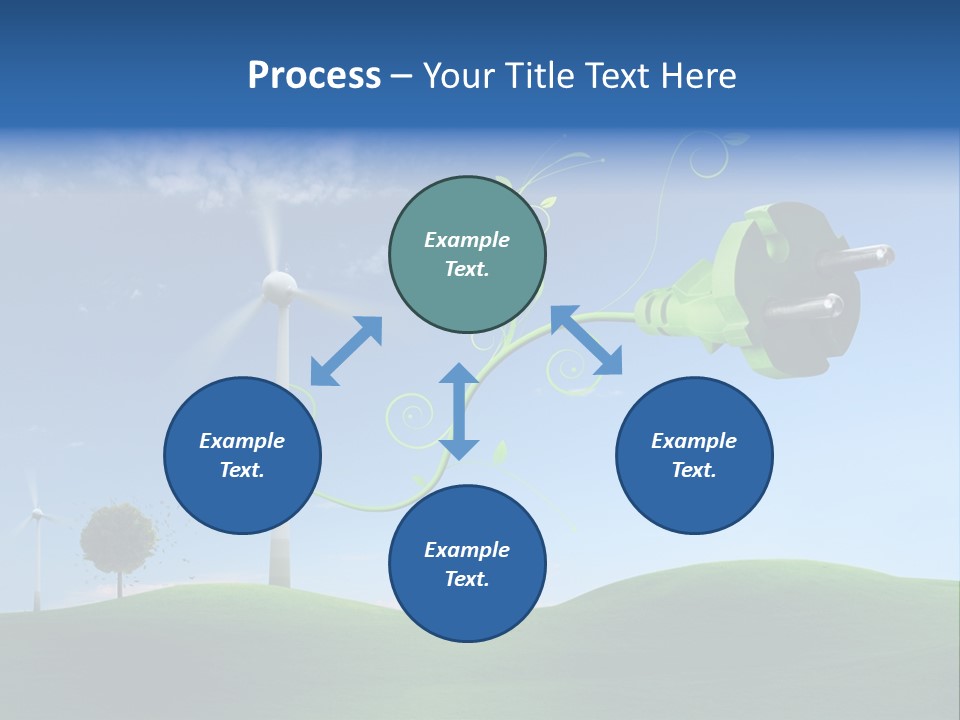 Process – Your Title Text Here

Example Text.

Example Text.

Example Text.

Example Text.